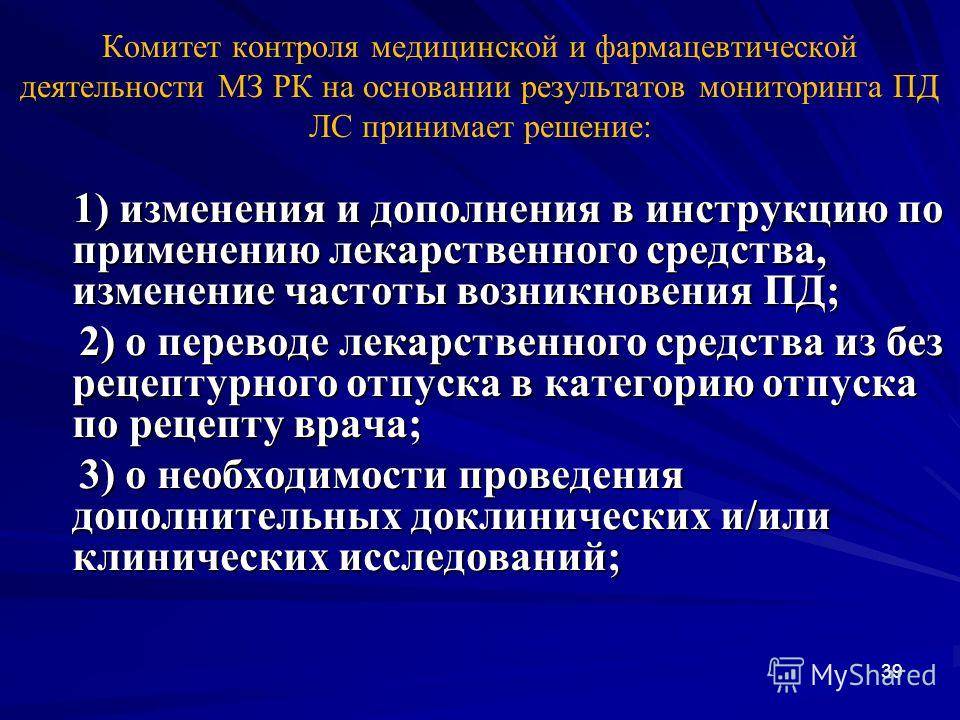 Комитет контроля медицинской и фармацевтической деятельности МЗ РК на основании результатов мониторинга ПД ЛС принимает решение:

1) изменения и дополнения в инструкцию по применению лекарственного средства, изменение частоты возникновения ПД;

2) о переводе лекарственного средства из без рецептурного отпуска в категорию отпуска по рецепту врача;

3) о необходимости проведения дополнительных доклинических и/или клинических исследований;

39

MyShared